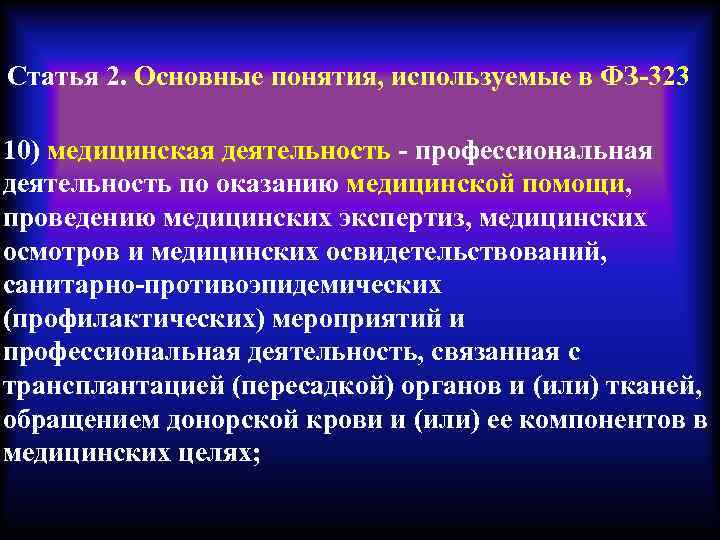 Статья 2. Основные понятия, используемые в ФЗ-323

10) медицинская деятельность - профессиональная деятельность по оказанию медицинской помощи, проведению медицинских экспертиз, медицинских осмотров и медицинских освидетельствований, санитарно-противоэпидемических (профилактических) мероприятий и профессиональная деятельность, связанная с трансплантацией (пересадкой) органов и (или) тканей, обращением донорской крови и (или) ее компонентов в медицинских целях;